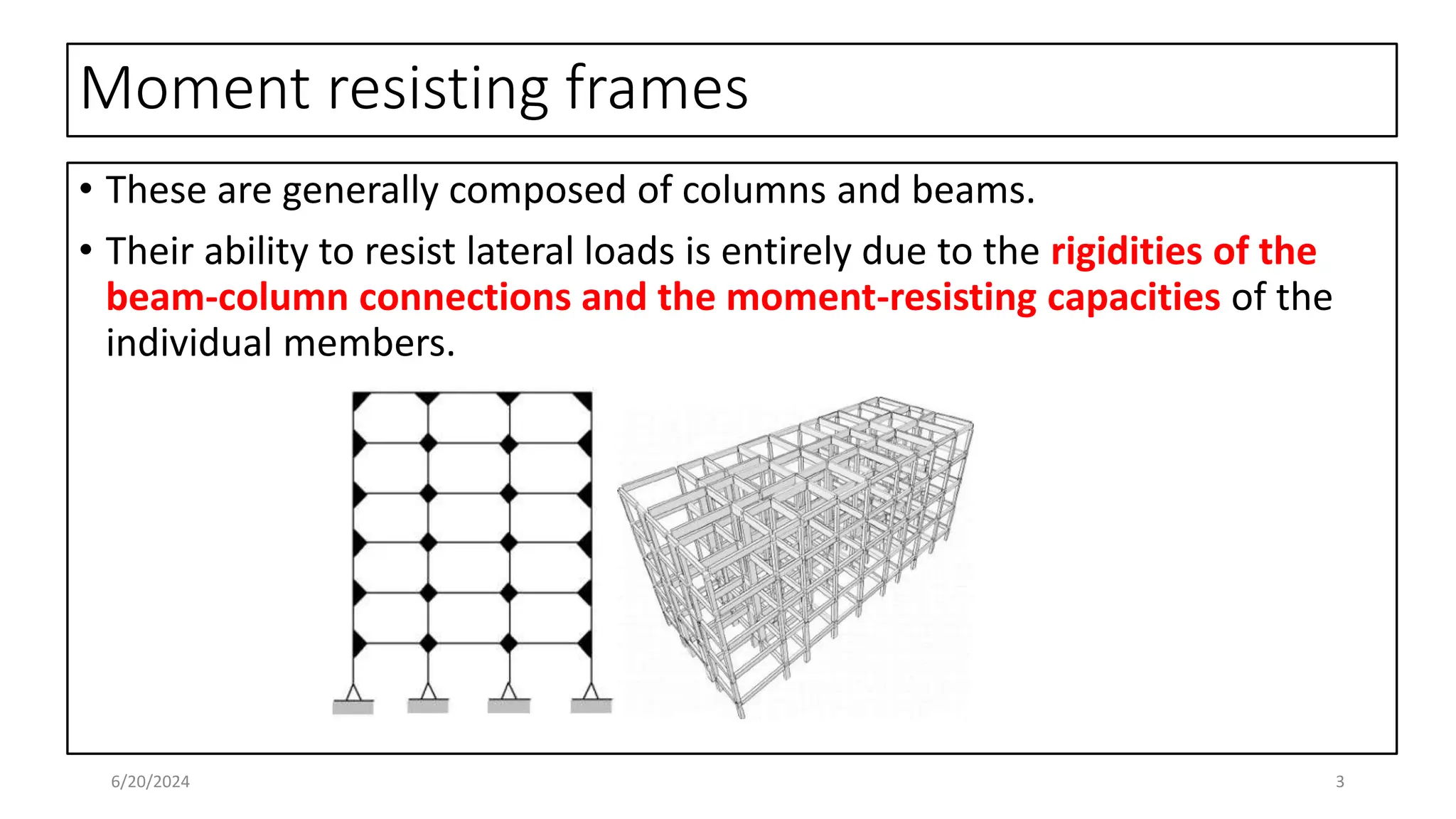 Moment resisting frames

• These are generally composed of columns and beams.

• Their ability to resist lateral loads is entirely due to the rigidities of the beam-column connections and the moment-resisting capacities of the individual members.

6/20/2024

3